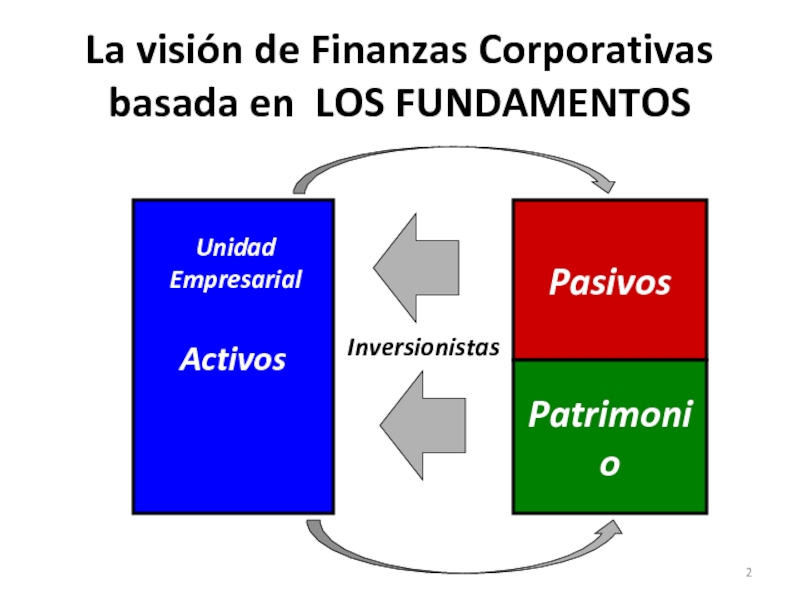 La visión de Finanzas Corporativas basada en LOS FUNDAMENTOS

Unidad Empresarial

Activos

Inversionistas

Pasivos

Patrimonio

2